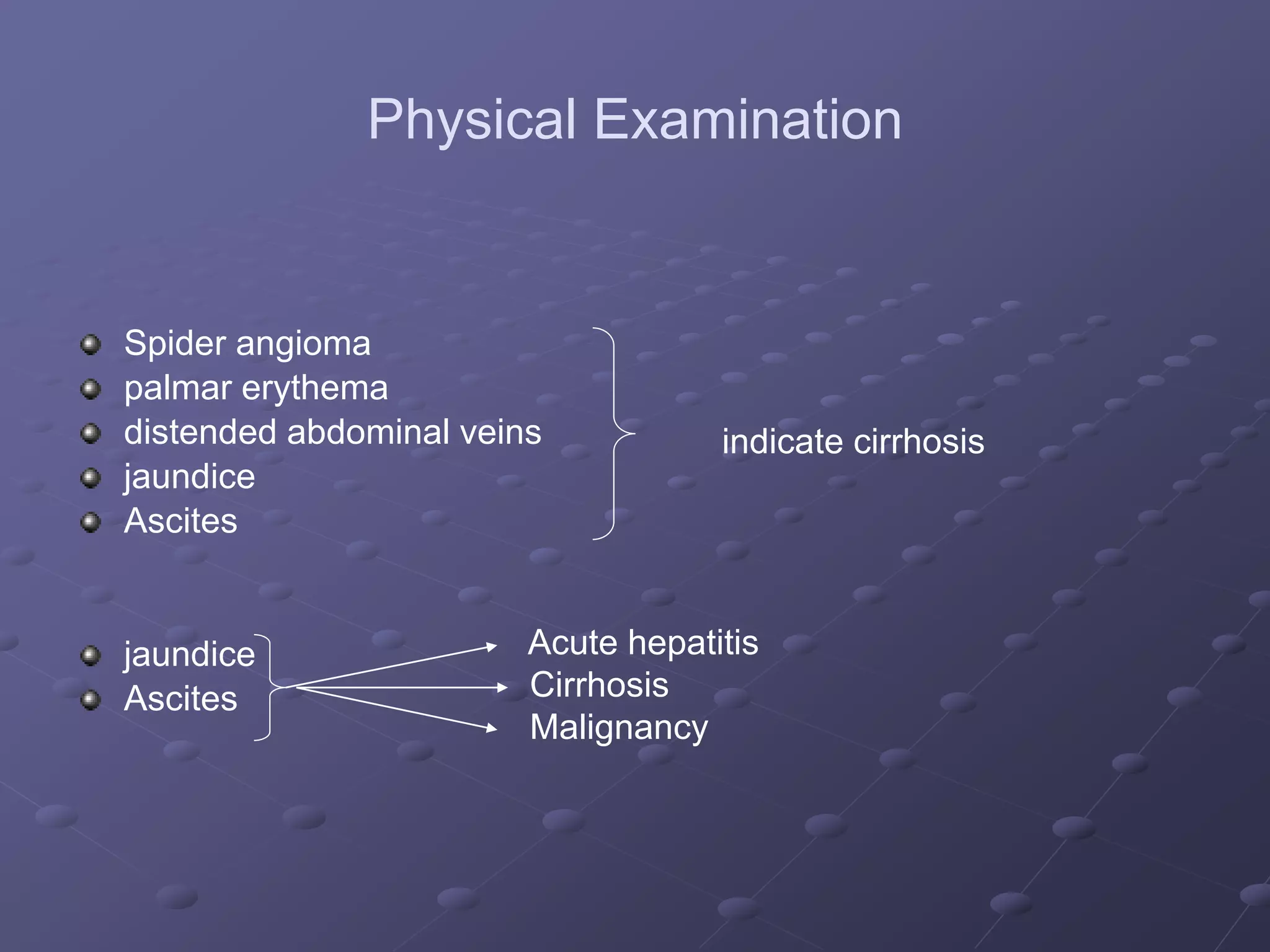 Physical Examination

- Spider angioma
- palmar erythema
- distended abdominal veins
- jaundice
- Ascites

indicate cirrhosis

- jaundice
- Ascites

Acute hepatitis
Cirrhosis
Malignancy